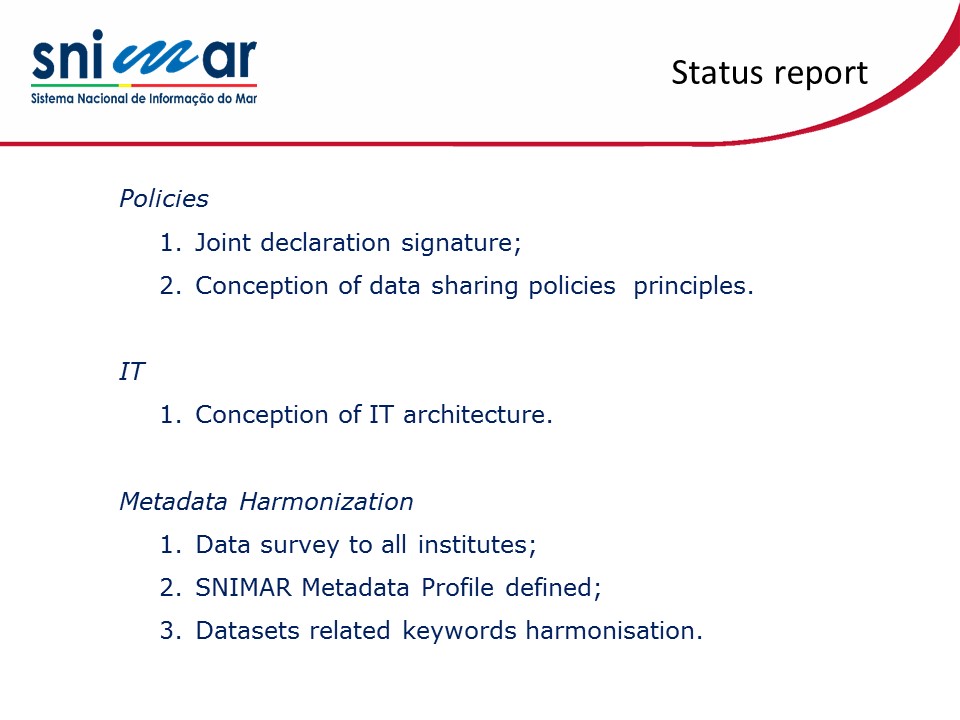 snimar
Sistema Nacional de Informação do Mar

Status report

Policies
1. Joint declaration signature;
2. Conception of data sharing policies principles.

IT
1. Conception of IT architecture.

Metadata Harmonization
1. Data survey to all institutes;
2. SNIMAR Metadata Profile defined;
3. Datasets related keywords harmonisation.